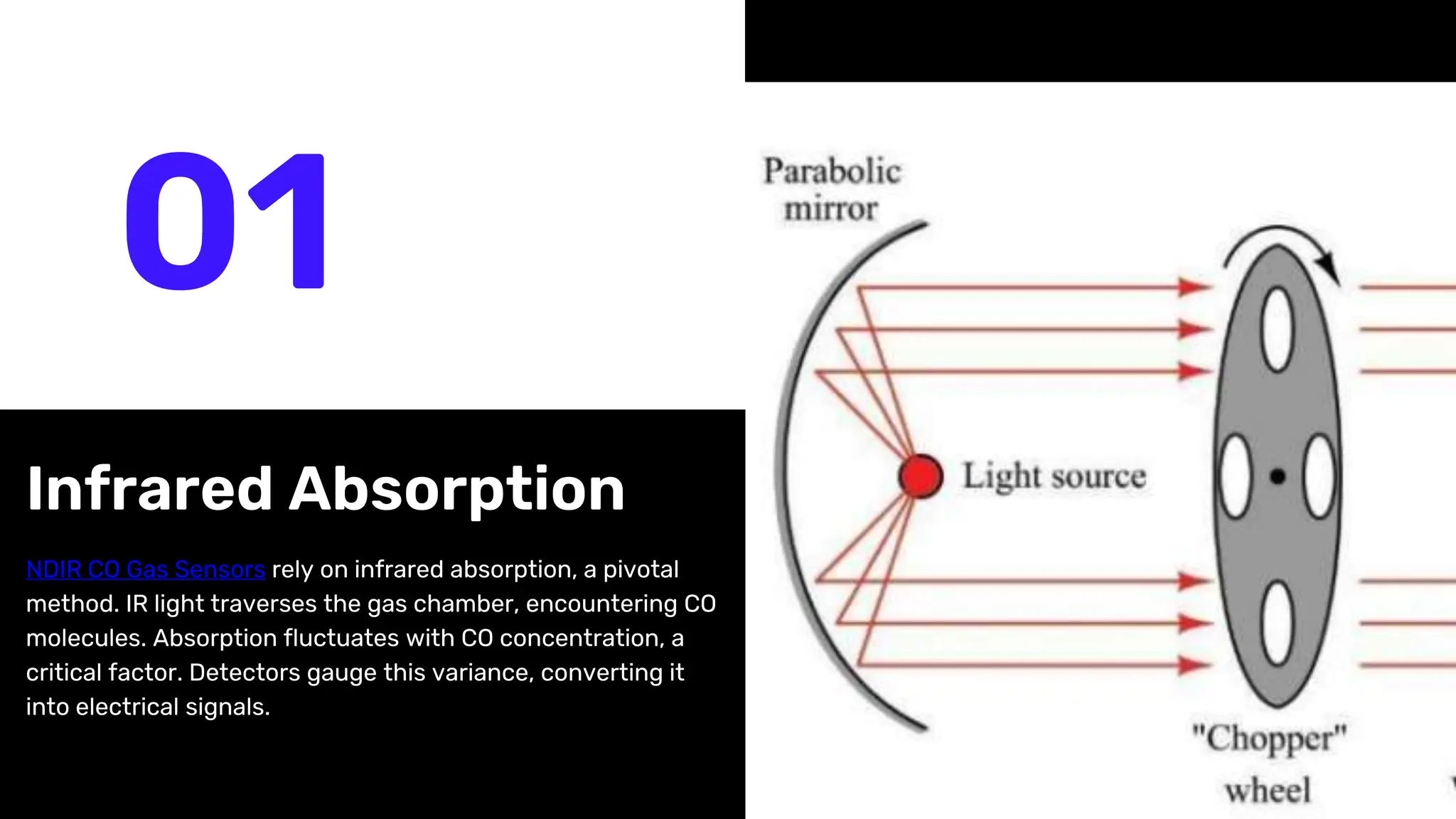 01

Infrared Absorption

NDIR CO Gas Sensors rely on infrared absorption, a pivotal method. IR light traverses the gas chamber, encountering CO molecules. Absorption fluctuates with CO concentration, a critical factor. Detectors gauge this variance, converting it into electrical signals.

Parabolic mirror

Light source

"Chopper" wheel